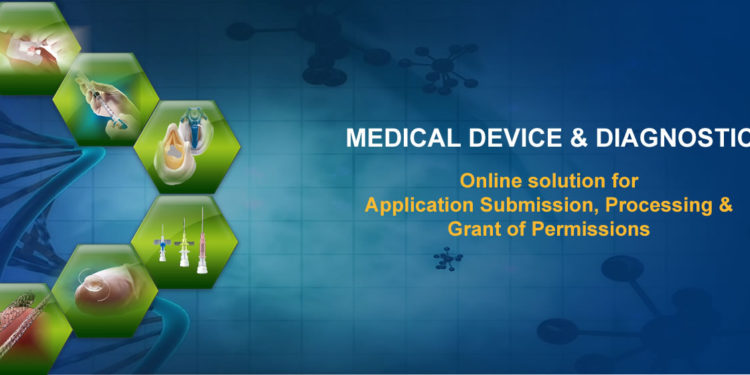 MEDICAL DEVICE & DIAGNOSTIC

Online solution for
Application Submission, Processing &
Grant of Permissions